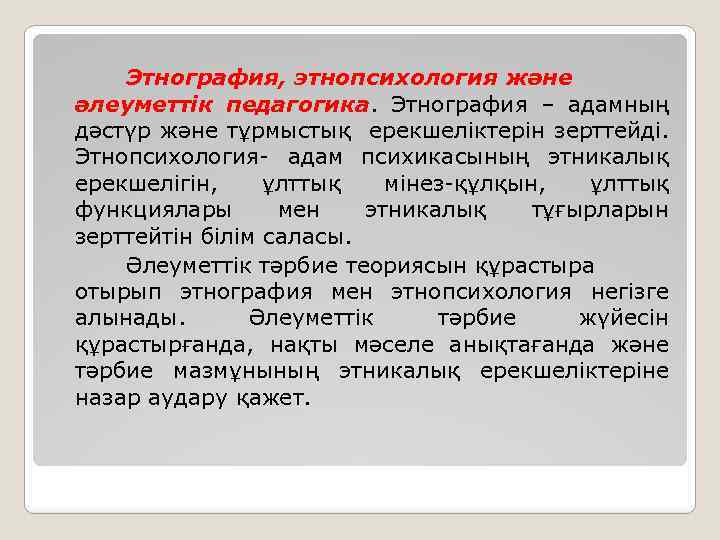 Этнография, этнопсихология және әлеуметтік педагогика. Этнография – адамның дәстүр және тұрмыстық ерекшеліктерін зерттейді. Этнопсихология- адам психикасының этникалық ерекшелігін, ұлттық мінез-құлқын, ұлттық функциялары мен этникалық тұғырларын зерттейтін білім саласы.

Әлеуметтік тәрбие теориясын құрастыра отырып этнография мен этнопсихология негізге алынады. Әлеуметтік тәрбие жүйесін құрастырғанда, нақты мәселе анықтағанда және тәрбие мазмұнының этникалық ерекшеліктеріне назар аудару қажет.